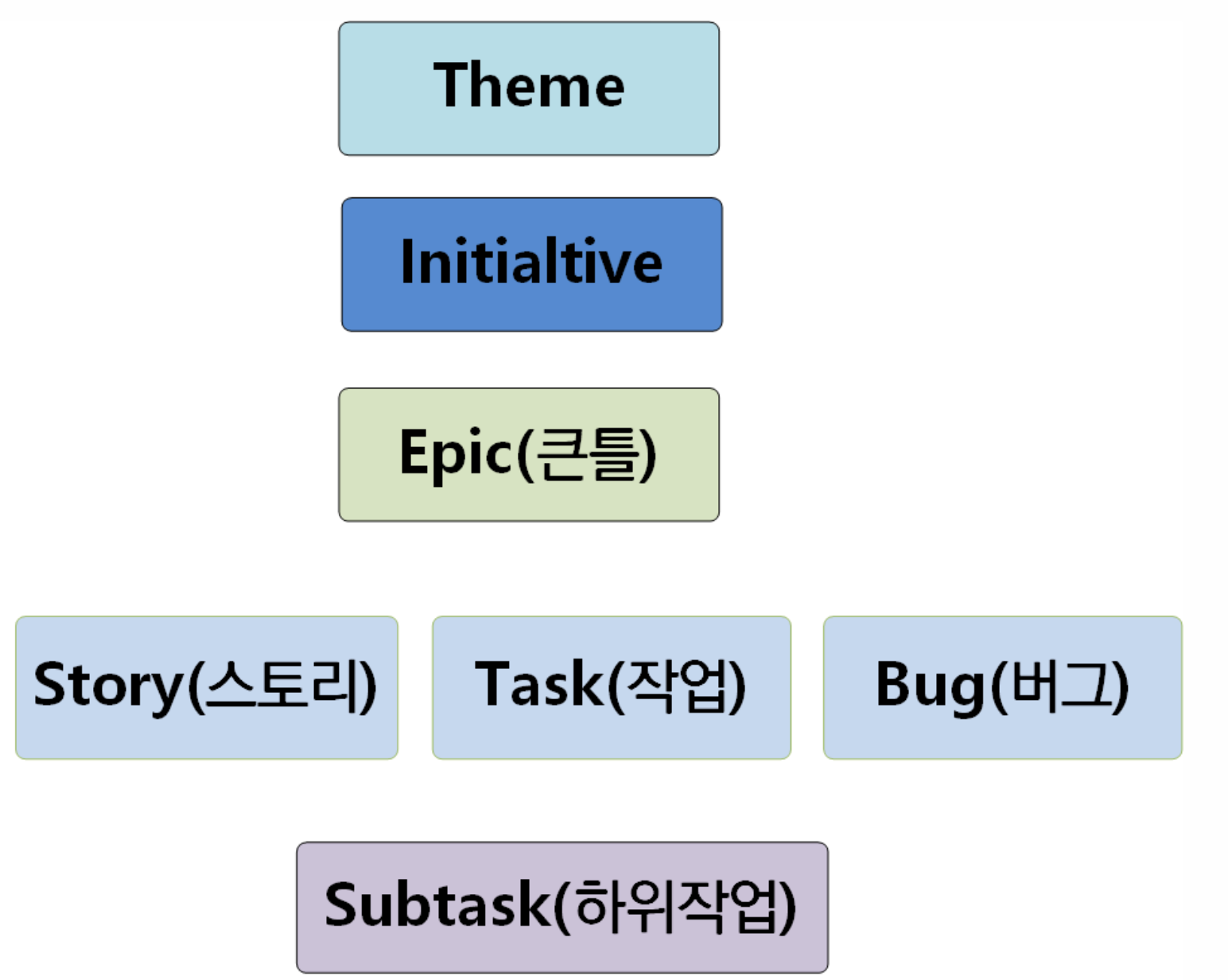 Theme

Initialtive

Epic(큰틀)

Story(스토리)

Task(작업)

Bug(버그)

Subtask(하위작업)